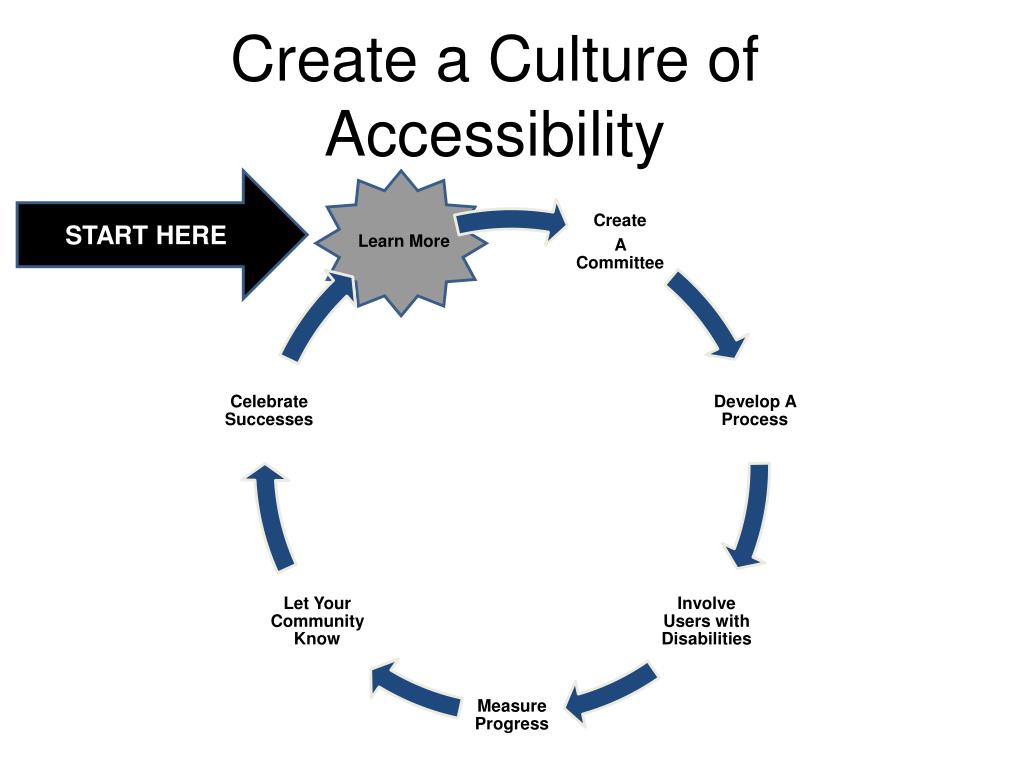 Create a Culture of Accessibility

START HERE

Learn More

Create A Committee

Develop A Process

Involve Users with Disabilities

Measure Progress

Let Your Community Know

Celebrate Successes